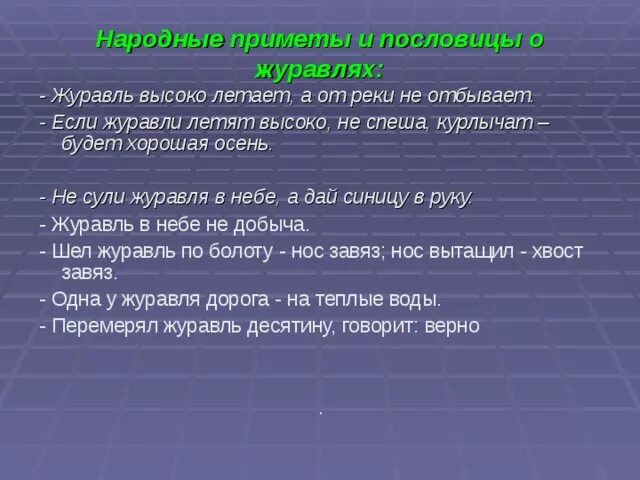 Народные приметы и пословицы о журавлях:

- Журавль высоко летает, а от реки не отбывает.

- Если журавли летят высоко, не спеша, курлычат – будет хорошая осень.

- Не сули журавля в небе, а дай синицу в руку.

- Журавль в небе не добыча.

- Шел журавль по болоту - нос завяз; нос вытащил - хвост завяз.

- Одна у журавля дорога - на теплые воды.

- Перемерял журавль десятину, говорит: верно

.